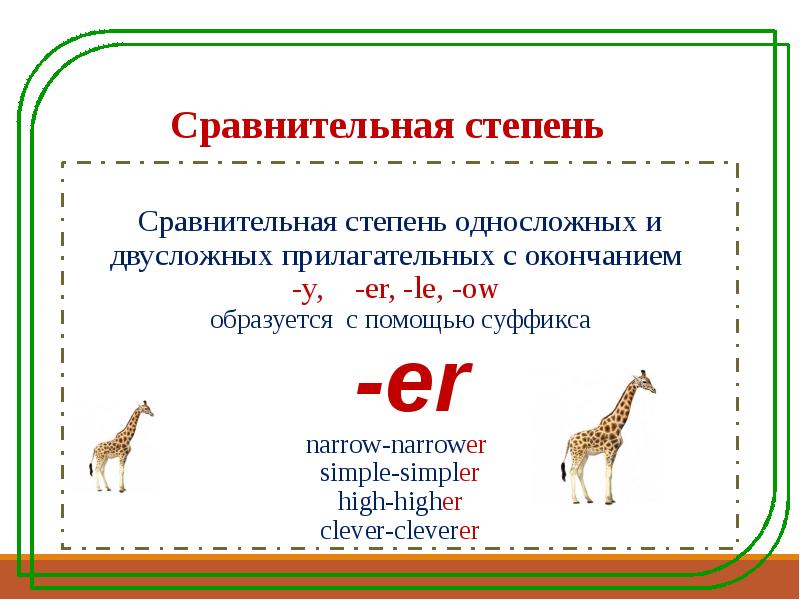 Сравнительная степень

Сравнительная степень односложных и двусложных прилагательных с окончанием
-y, -er, -le, -ow
образуется с помощью суффикса

-er

narrow-narrower
simple-simpler
high-higher
clever-cleverer